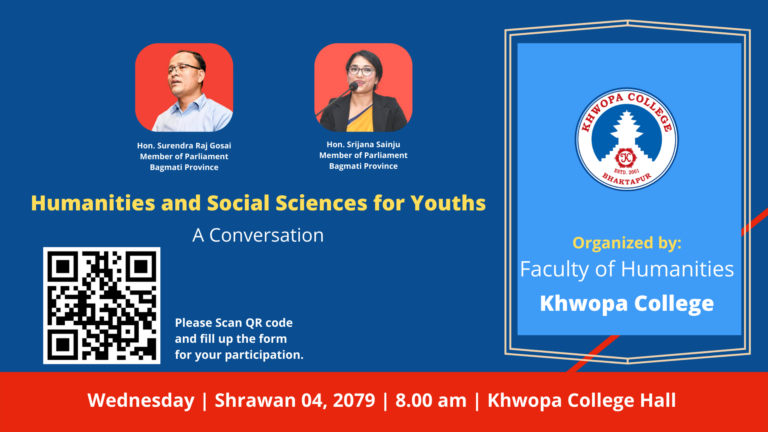 Hon. Surendra Raj Gosai
Member of Parliament
Bagmati Province

Hon. Srijana Sainju
Member of Parliament
Bagmati Province

Humanities and Social Sciences for Youths

A Conversation

Please Scan QR code and fill up the form for your participation.

KHWOPA COLLEGE
ESTD. 2001
BHAKTAPUR

Organized by:
Faculty of Humanities
Khwopa College

Wednesday | Shrawan 04, 2079 | 8.00 am | Khwopa College Hall